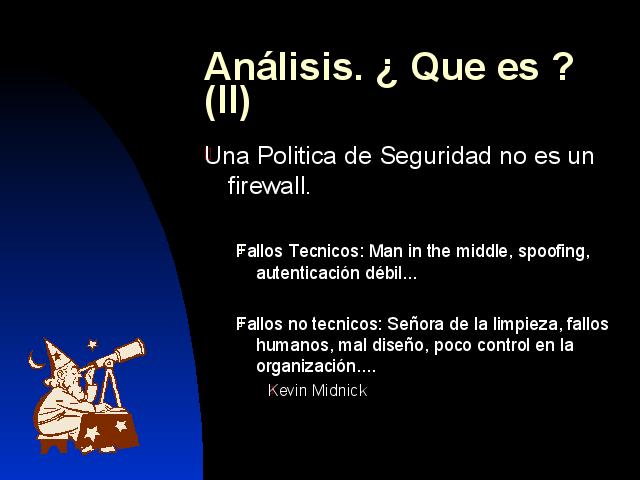 Análisis. ¿ Que es ? (II)

Una Politica de Seguridad no es un firewall.

Fallos Tecnicos: Man in the middle, spoofing, autenticación débil...

Fallos no tecnicos: Señora de la limpieza, fallos humanos, mal diseño, poco control en la organización....

Kevin Midnick